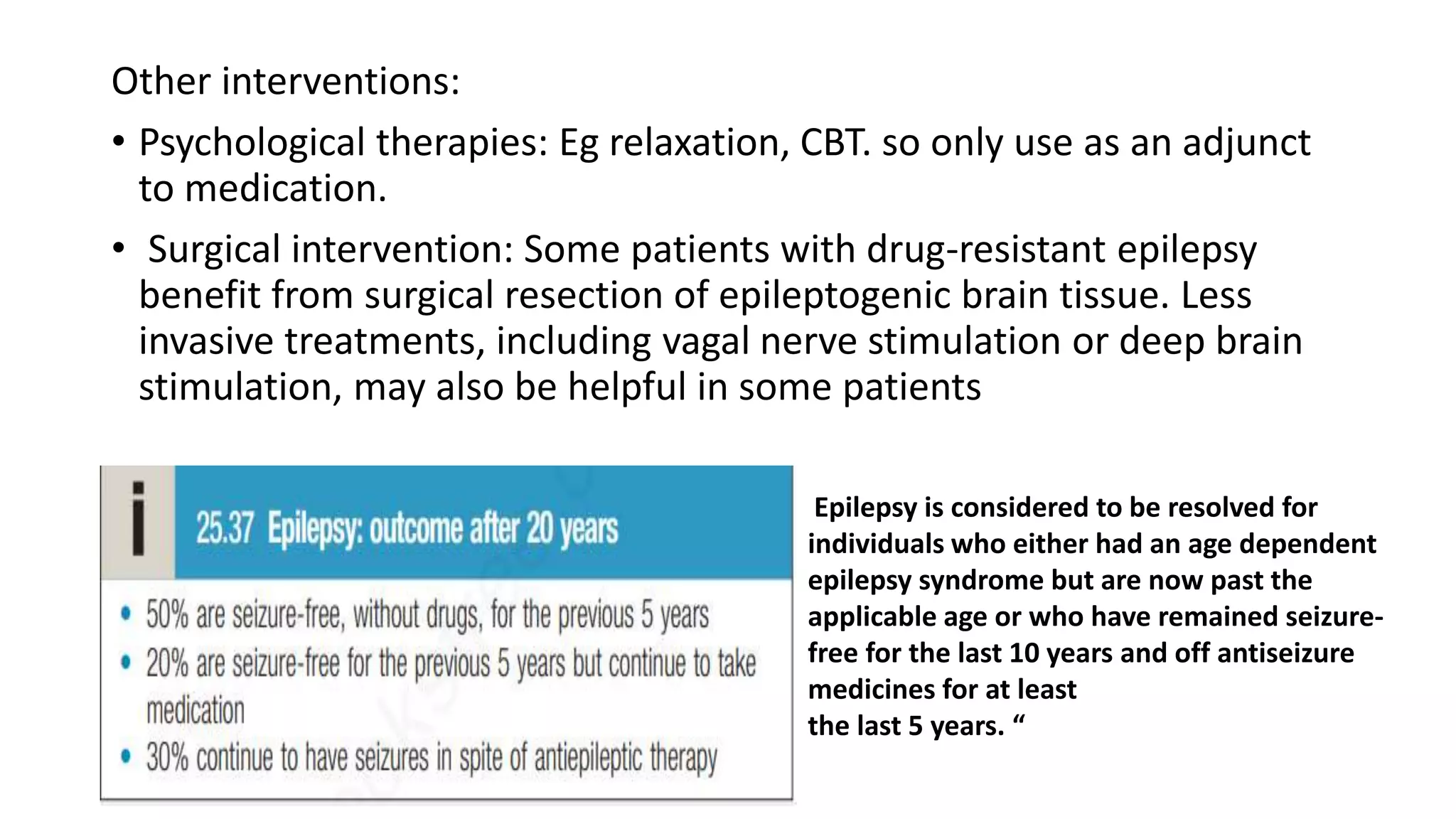 Other interventions:

• Psychological therapies: Eg relaxation, CBT. so only use as an adjunct to medication.

• Surgical intervention: Some patients with drug-resistant epilepsy benefit from surgical resection of epileptogenic brain tissue. Less invasive treatments, including vagal nerve stimulation or deep brain stimulation, may also be helpful in some patients

i

25.37 Epilepsy: outcome after 20 years

• 50% are seizure-free, without drugs, for the previous 5 years
• 20% are seizure-free for the previous 5 years but continue to take medication
• 30% continue to have seizures in spite of antiepileptic therapy

Epilepsy is considered to be resolved for individuals who either had an age dependent epilepsy syndrome but are now past the applicable age or who have remained seizure-free for the last 10 years and off antiseizure medicines for at least
the last 5 years. “